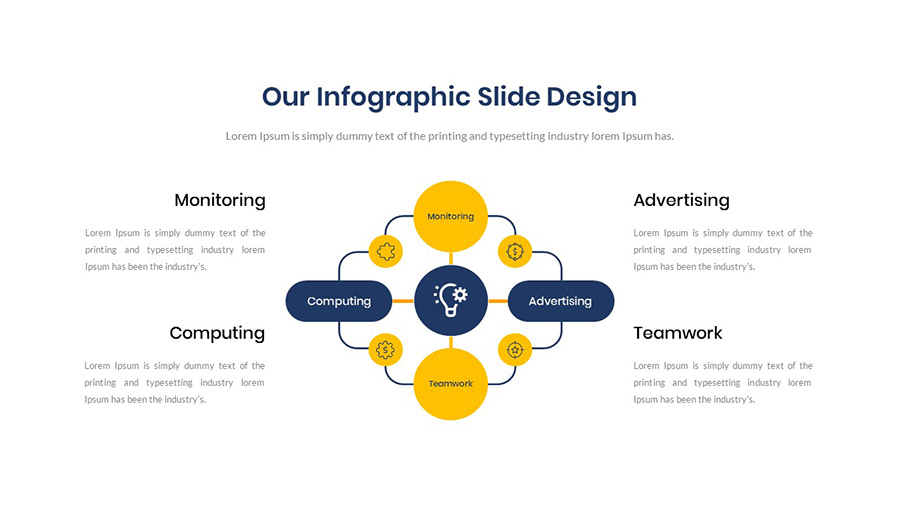 Our Infographic Slide Design

Lorem Ipsum is simply dummy text of the printing and typesetting industry lorem Ipsum has.

Monitoring

Lorem Ipsum is simply dummy text of the printing and typesetting industry lorem Ipsum has been the industry's.

Computing

Lorem Ipsum is simply dummy text of the printing and typesetting industry lorem Ipsum has been the industry's.

Monitoring

Computing

Advertising

Teamwork

Advertising

Lorem Ipsum is simply dummy text of the printing and typesetting industry lorem Ipsum has been the industry's.

Teamwork

Lorem Ipsum is simply dummy text of the printing and typesetting industry lorem Ipsum has been the industry's.